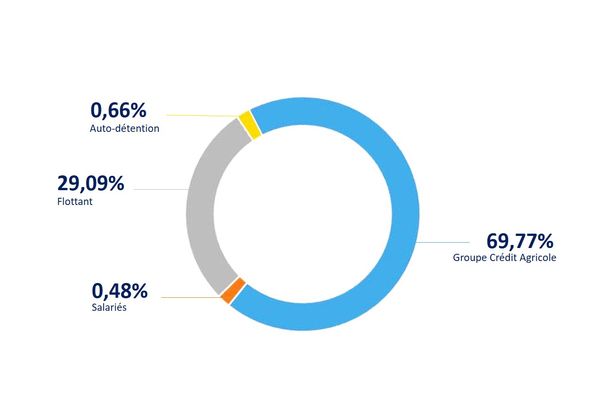 0,66%
Auto-détention

29,09%
Flottant

0,48%
Salariés

69,77%
Groupe Crédit Agricole